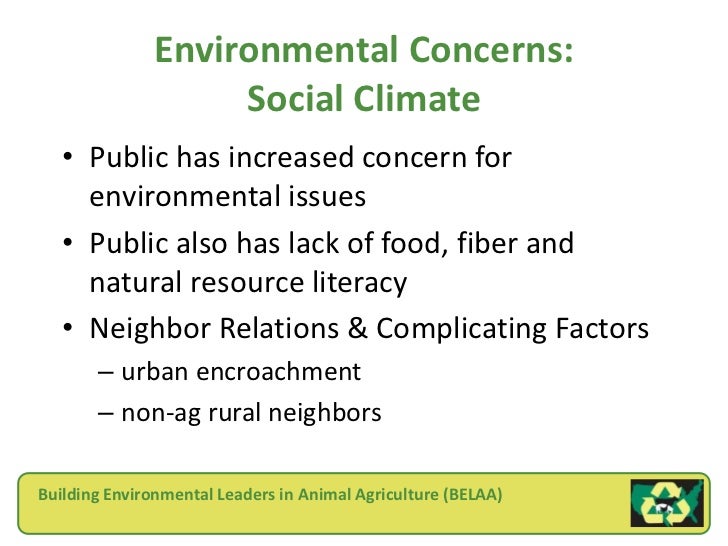 Environmental Concerns:
Social Climate

• Public has increased concern for environmental issues
• Public also has lack of food, fiber and natural resource literacy
• Neighbor Relations & Complicating Factors
– urban encroachment
– non-ag rural neighbors

Building Environmental Leaders in Animal Agriculture (BELAA)